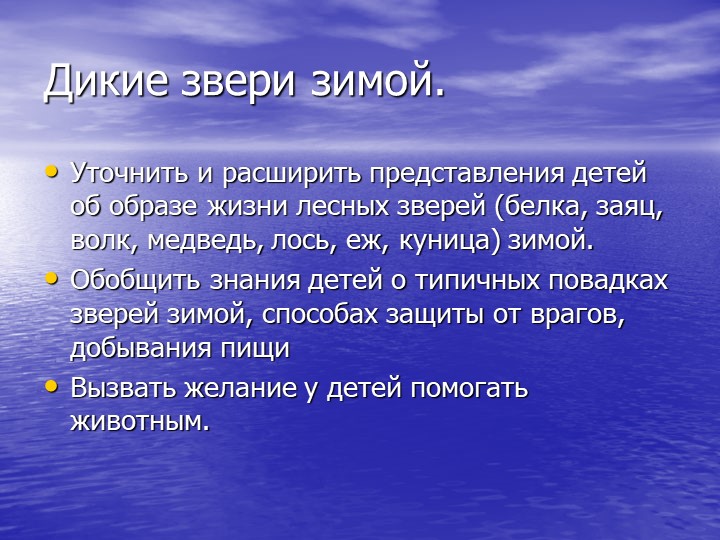 Дикие звери зимой.

• Уточнить и расширить представления детей об образе жизни лесных зверей (белка, заяц, волк, медведь, лось, еж, куница) зимой.
• Обобщить знания детей о типичных повадках зверей зимой, способах защиты от врагов, добывания пищи
• Вызвать желание у детей помогать животным.